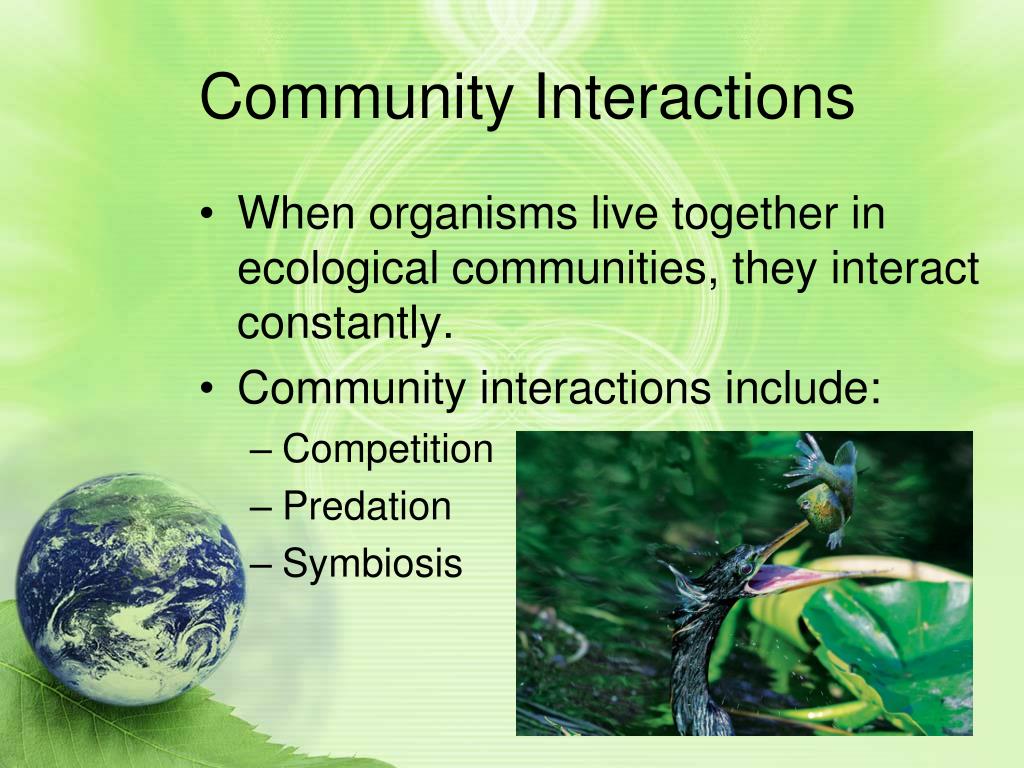 Community Interactions

• When organisms live together in ecological communities, they interact constantly.
• Community interactions include:
– Competition
– Predation
– Symbiosis